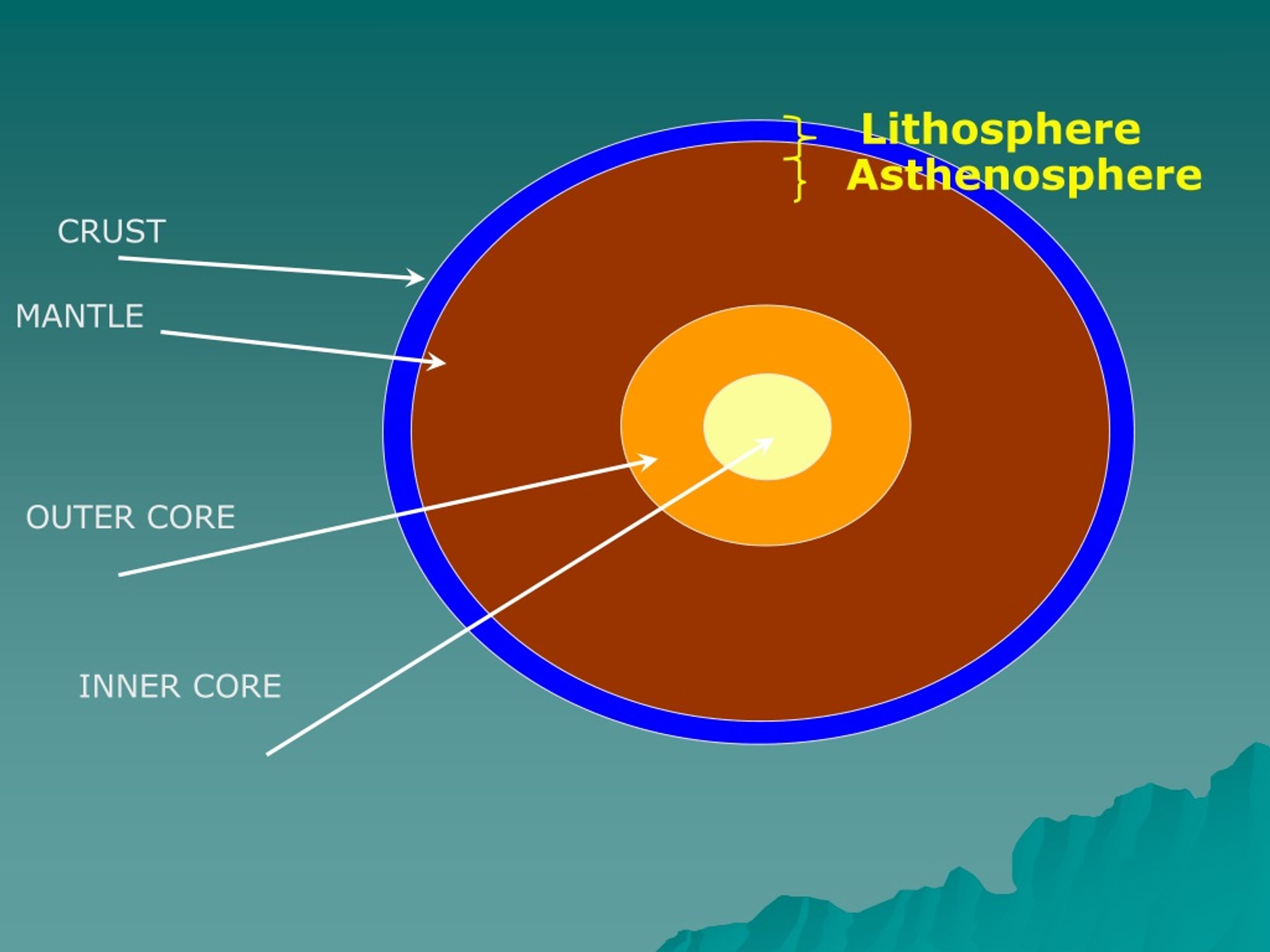 Lithosphere
Asthenosphere

CRUST

MANTLE

OUTER CORE

INNER CORE